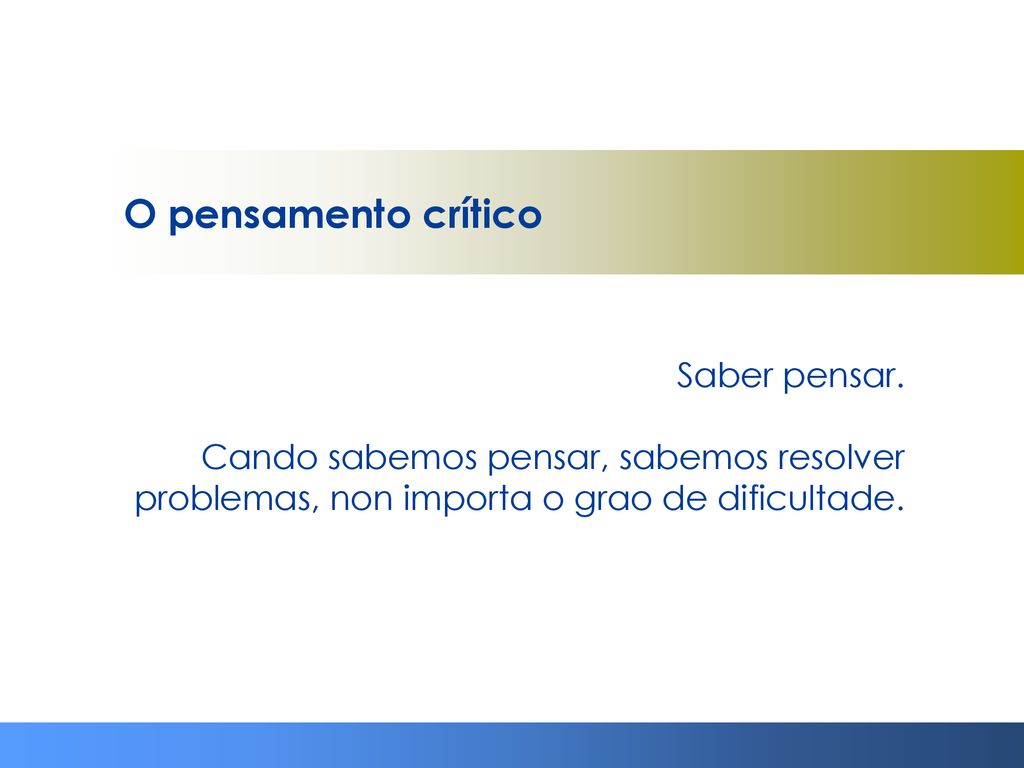 O pensamento crítico

Saber pensar.

Cando sabemos pensar, sabemos resolver problemas, non importa o grao de dificultade.